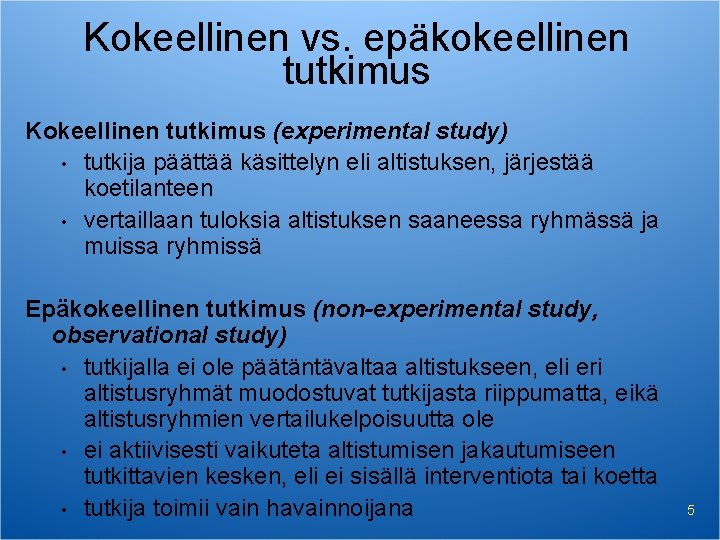 Kokeellinen vs. epäkokeellinen tutkimus

Kokeellinen tutkimus (experimental study)
• tutkija päättää käsittelyn eli altistuksen, järjestää koetilanteen
• vertaillaan tuloksia altistuksen saaneessa ryhmässä ja muissa ryhmissä

Epäkokeellinen tutkimus (non-experimental study, observational study)
• tutkijalla ei ole päätäntävaltaa altistukseen, eli eri altistusryhmät muodostuvat tutkijasta riippumatta, eikä altistusryhmien vertailukelpoisuutta ole
• ei aktiivisesti vaikuteta altistumisen jakautumiseen tutkittavien kesken, eli ei sisällä interventiota tai koetta
• tutkija toimii vain havainnoijana

5